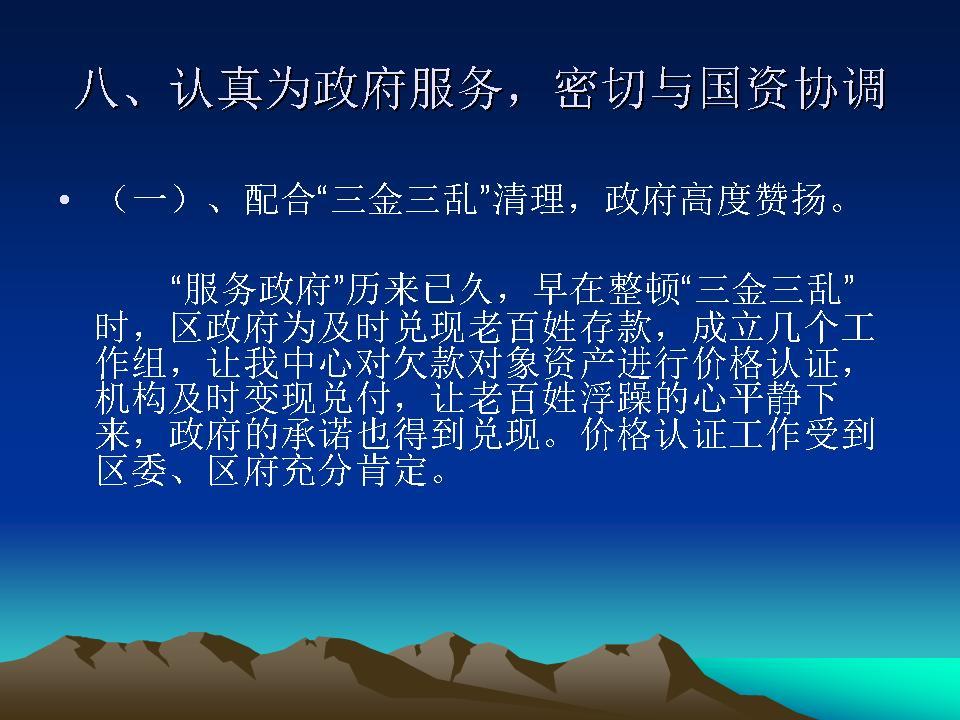 八、认真为政府服务，密切与国资协调

• （一）、配合“三金三乱”清理，政府高度赞扬。

“服务政府”历来已久，早在整顿“三金三乱”时，区政府为及时兑现老百姓存款，成立几个工作组，让我中心对欠款对象资产进行价格认证，机构及时变现兑付，让老百姓浮躁的心平静下来，政府的承诺也得到兑现。价格认证工作受到区委、区府充分肯定。